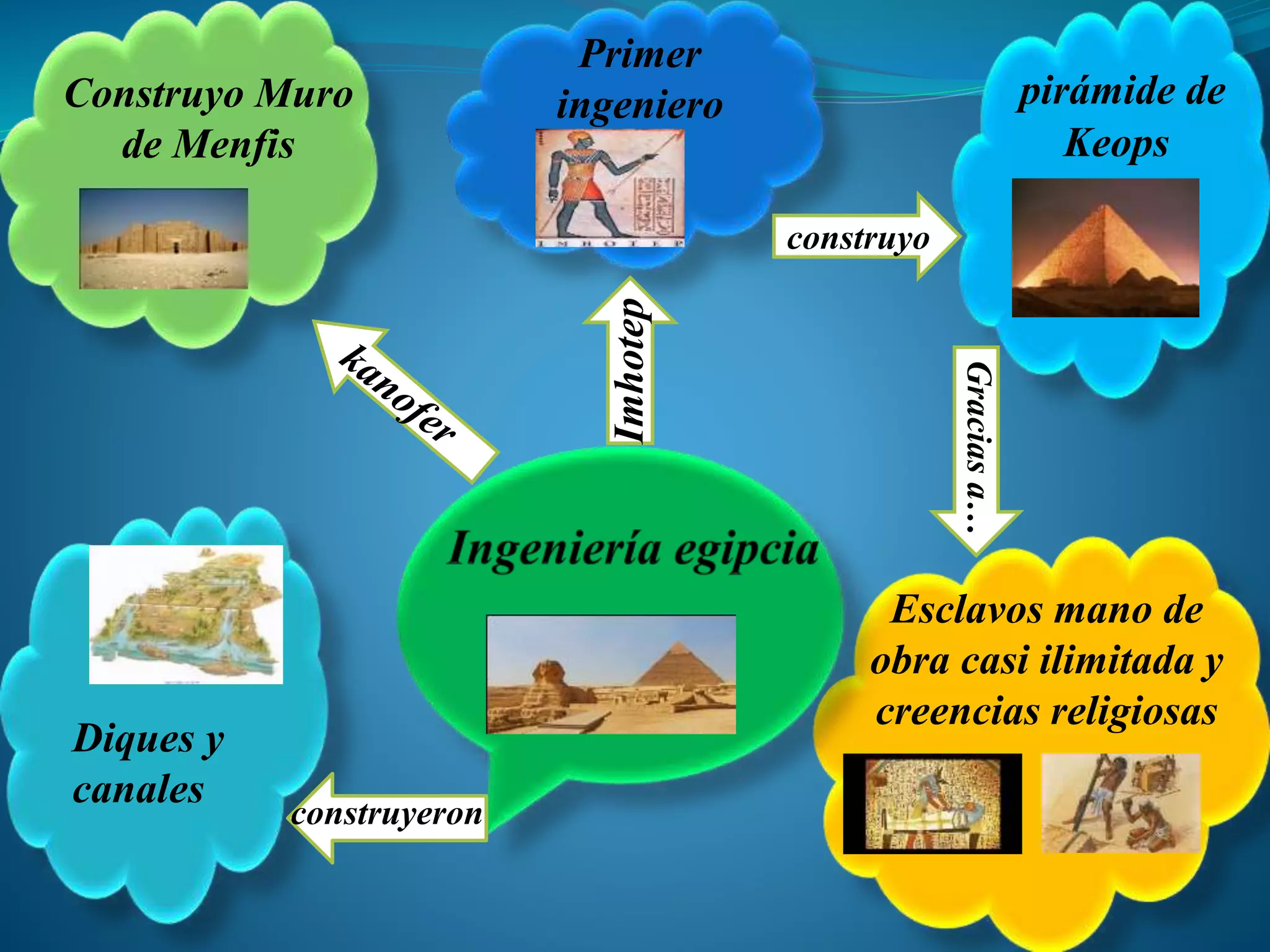 Construyo Muro de Menfis

Primer ingeniero

IMHOTEP

pirámide de Keops

construyo

kanofer

Imhotep

Gracias a…

Ingeniería egipcia

Esclavos mano de obra casi ilimitada y creencias religiosas

Diques y canales

construyeron